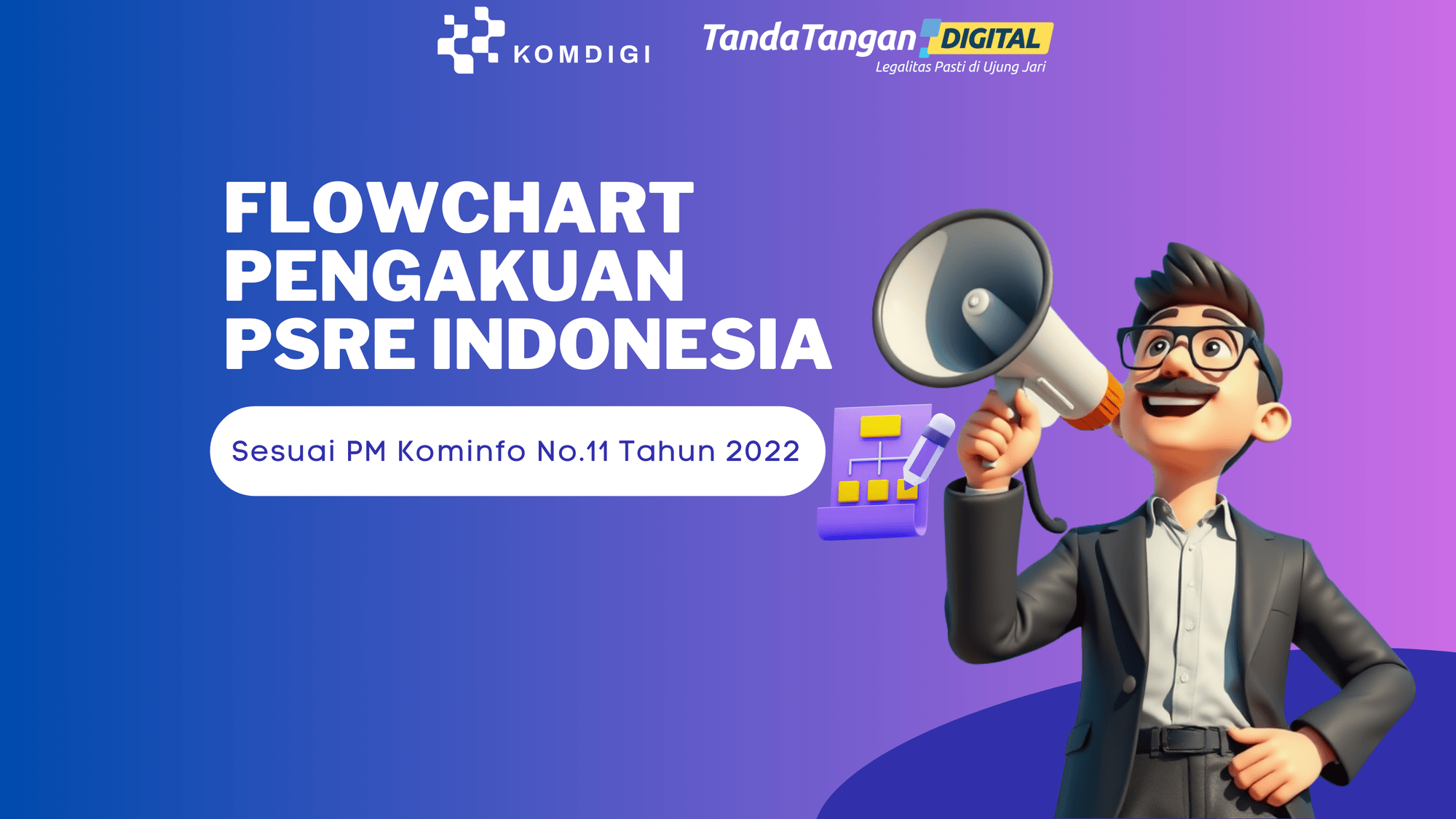 KOMDIGI

TandaTangan DIGITAL
Legalitas Pasti di Ujung Jari

FLOWCHART PENGAKUAN PSRE INDONESIA

Sesuai PM Kominfo No.11 Tahun 2022